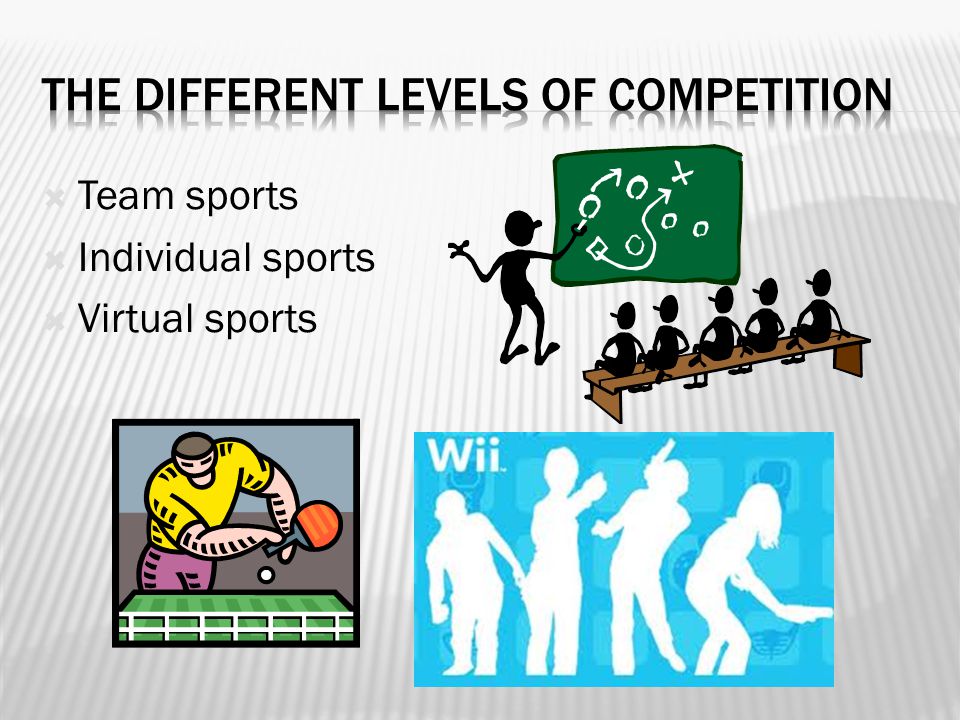 THE DIFFERENT LEVELS OF COMPETITION

Team sports
Individual sports
Virtual sports

Wii